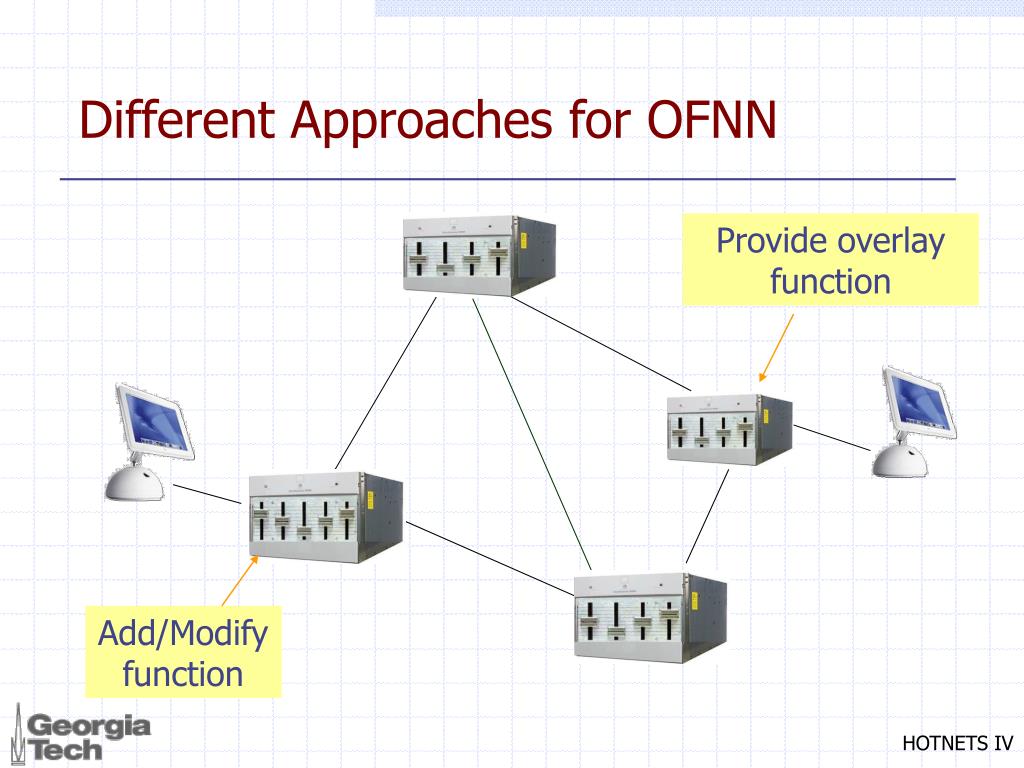 Different Approaches for OFNN

Provide overlay function

Add/Modify function

Georgia Tech

HOTNETS IV